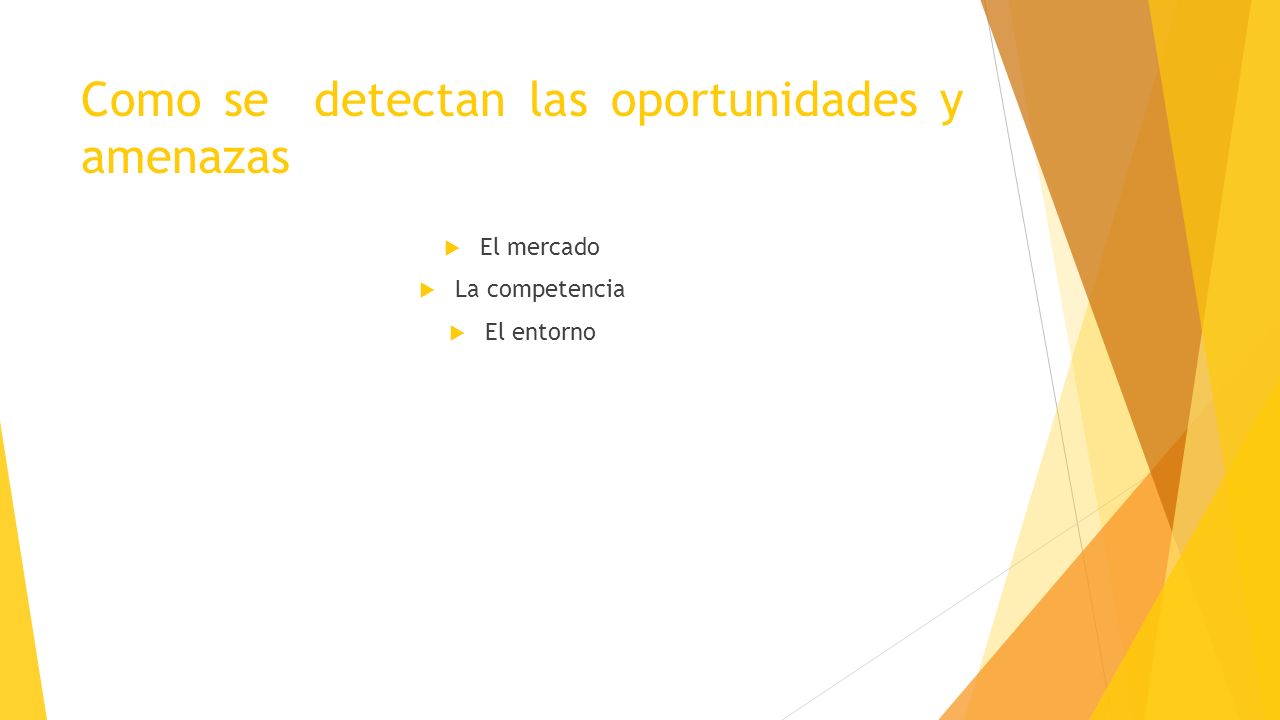 Como se detectan las oportunidades y amenazas

El mercado

La competencia

El entorno